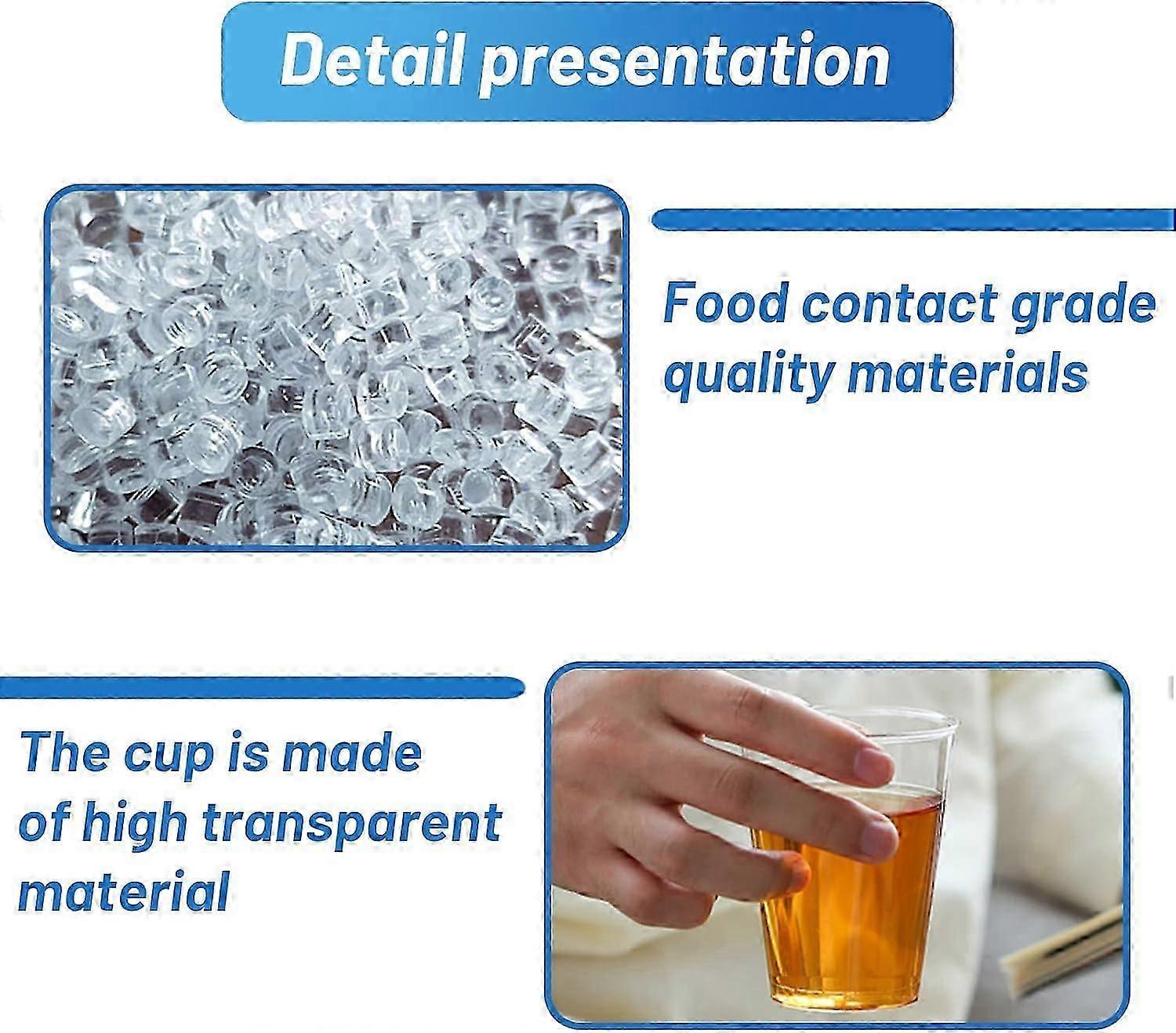 Detail presentation

Food contact grade quality materials

The cup is made of high transparent material